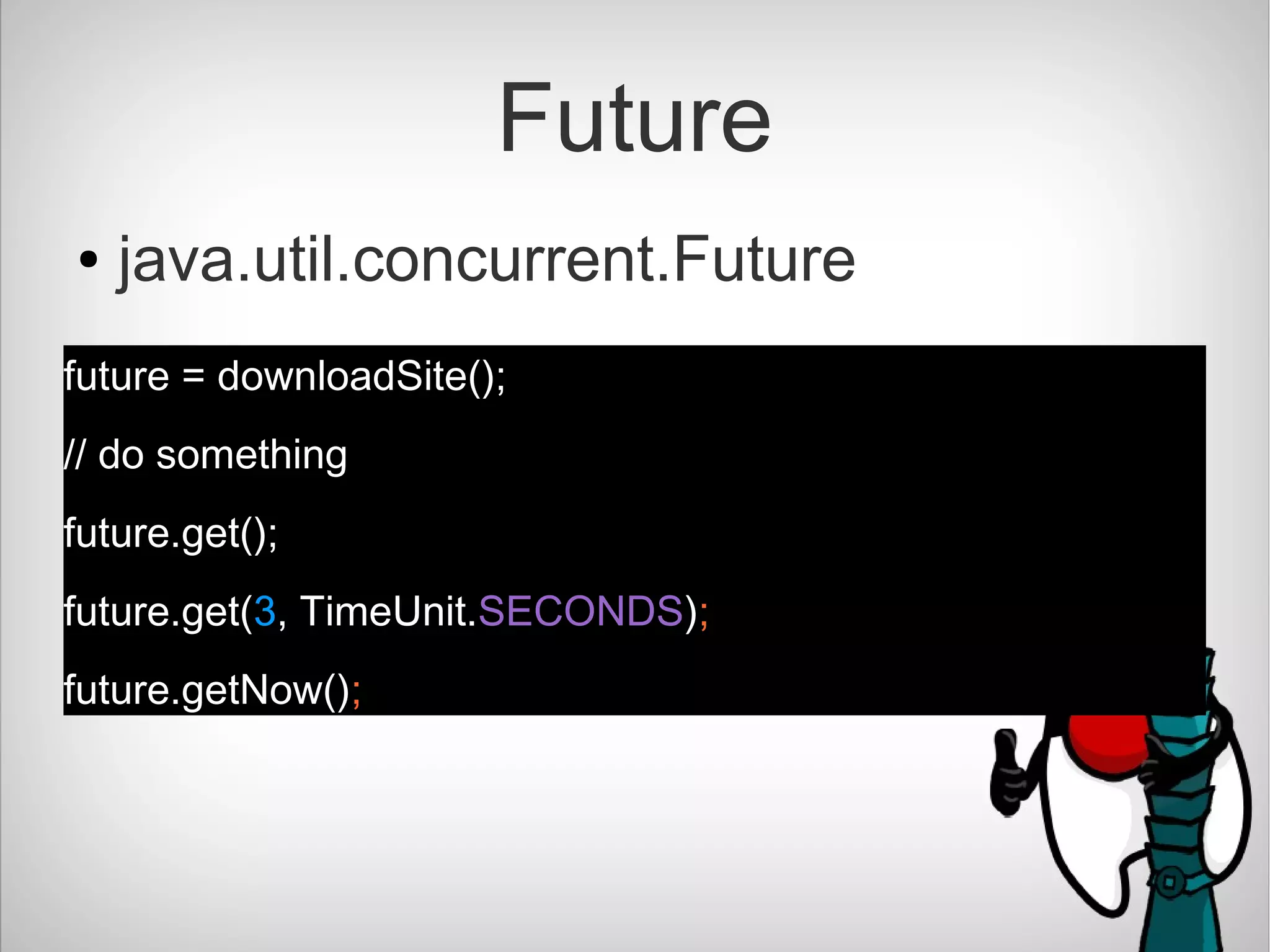 Future

• java.util.concurrent.Future

future = downloadSite();

// do something

future.get();

future.get(3, TimeUnit.SECONDS);

future.getNow();